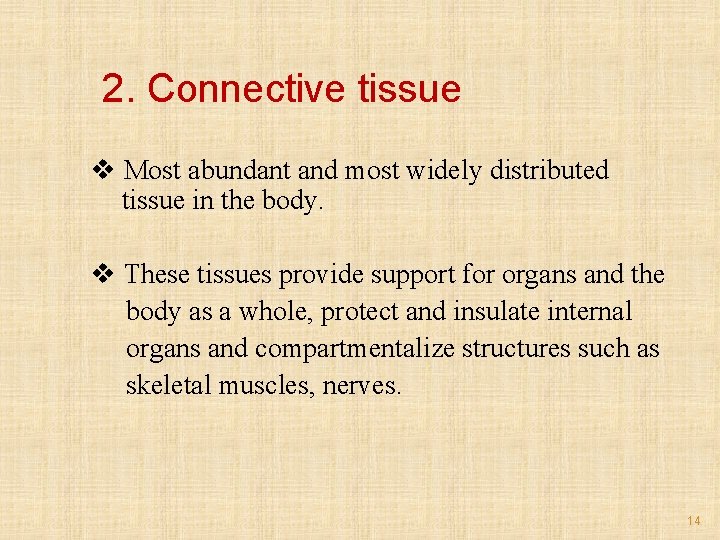 2. Connective tissue

❖ Most abundant and most widely distributed tissue in the body.

❖ These tissues provide support for organs and the body as a whole, protect and insulate internal organs and compartmentalize structures such as skeletal muscles, nerves.

14